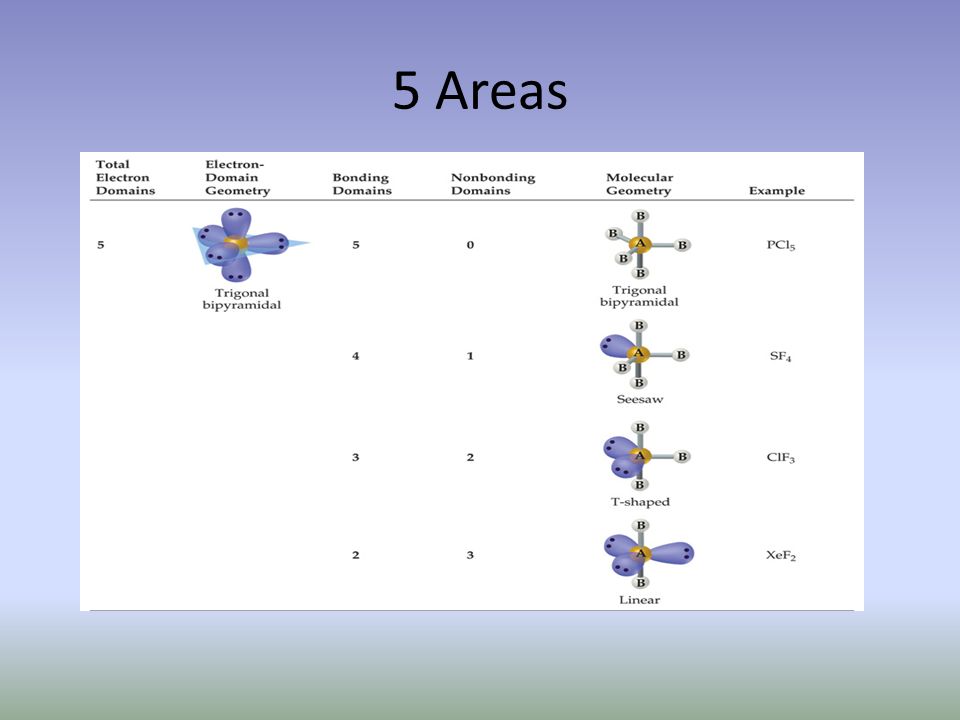 5 Areas

| Total Electron Domains | Electron-Domain Geometry | Bonding Domains | Nonbonding Domains | Molecular Geometry | Example |
|---|---|---|---|---|---|
| 5 | Trigonal bipyramidal | 5 | 0 | B B A B B B Trigonal bipyramidal | $PCl_5$ |
| | | 4 | 1 | B A B B B Seesaw | $SF_4$ |
| | | 3 | 2 | B A B B T-shaped | $ClF_3$ |
| | | 2 | 3 | B A B Linear | $XeF_2$ |